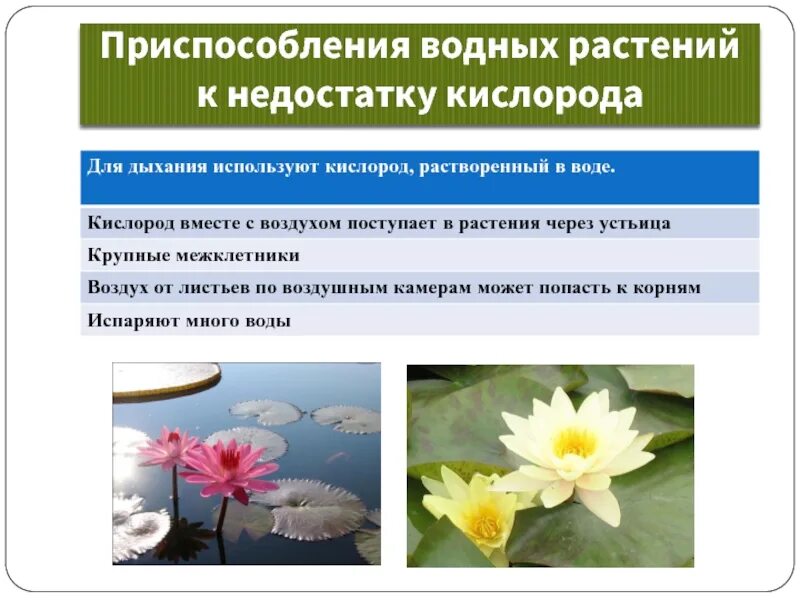 Приспособления водных растений к недостатку кислорода

| Для дыхания используют кислород, растворенный в воде. |
|---|
| Кислород вместе с воздухом поступает в растения через устьица |
| Крупные межклетники |
| Воздух от листьев по воздушным камерам может попасть к корням |
| Испаряют много воды |